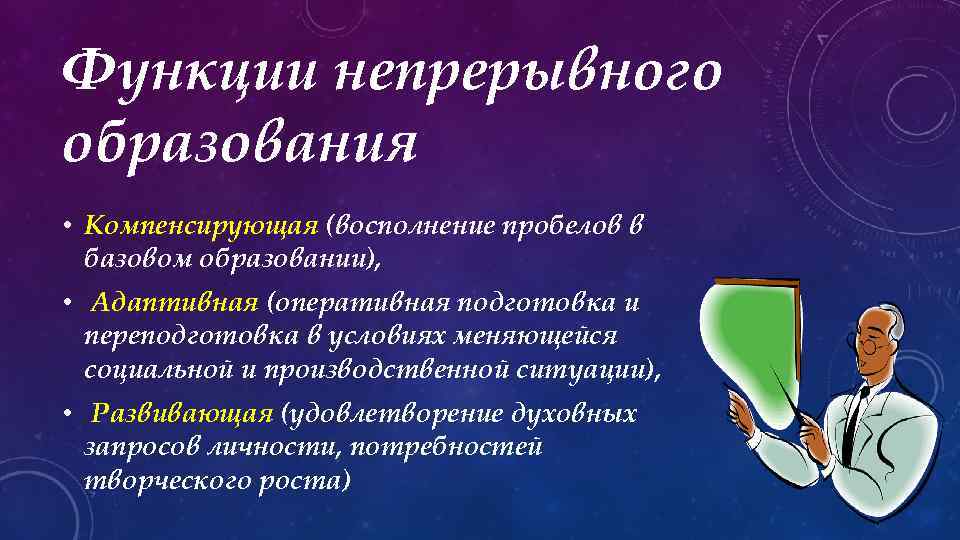 Функции непрерывного образования

• Компенсирующая (восполнение пробелов в базовом образовании),

• Адаптивная (оперативная подготовка и переподготовка в условиях меняющейся социальной и производственной ситуации),

• Развивающая (удовлетворение духовных запросов личности, потребностей творческого роста)